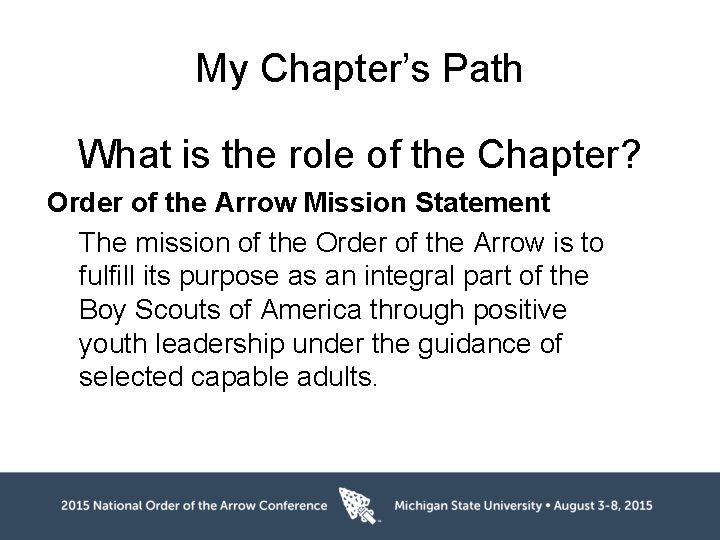 My Chapter's Path

What is the role of the Chapter?

Order of the Arrow Mission Statement

The mission of the Order of the Arrow is to fulfill its purpose as an integral part of the Boy Scouts of America through positive youth leadership under the guidance of selected capable adults.

2015 National Order of the Arrow Conference

Michigan State University • August 3-8, 2015